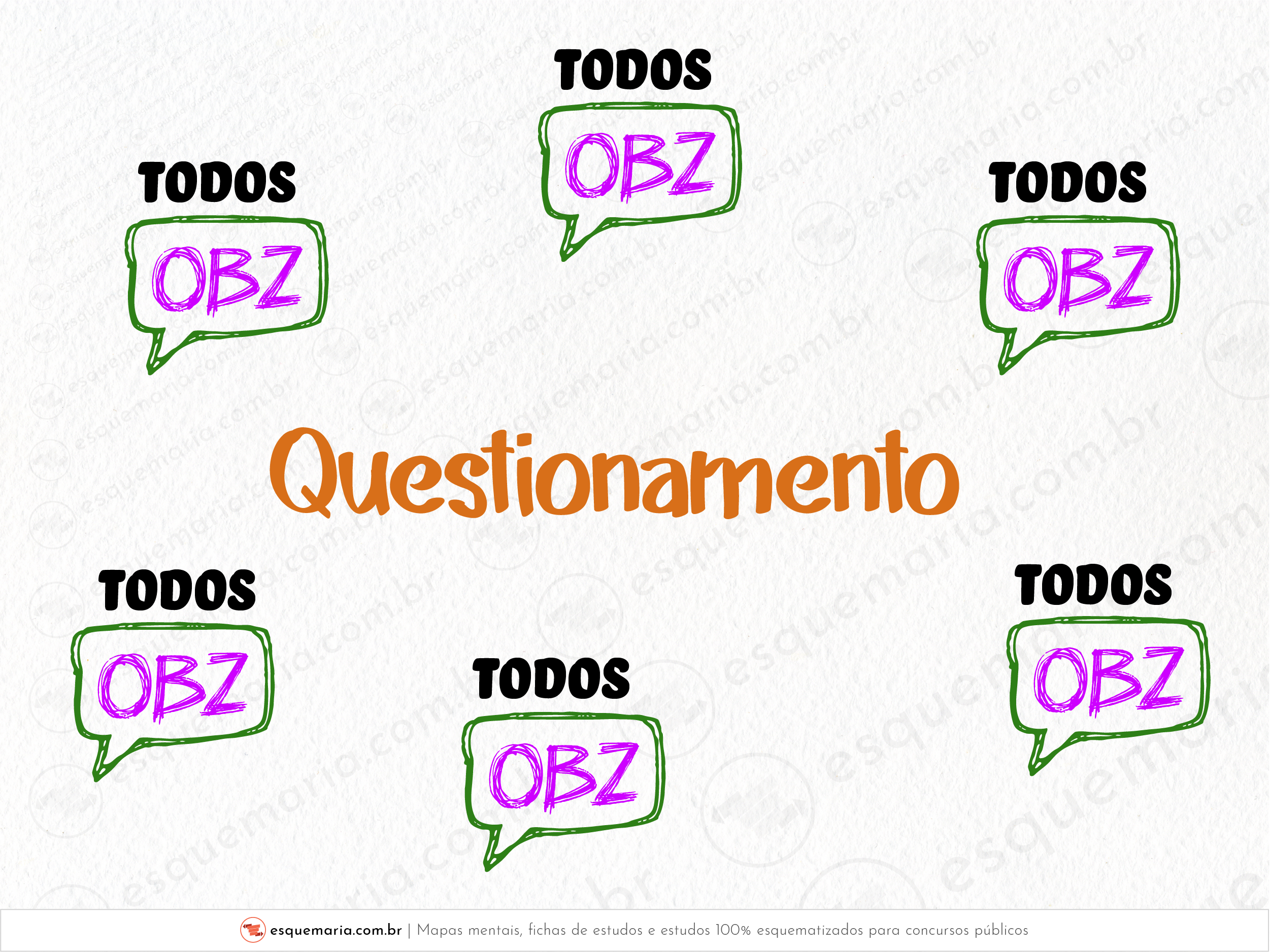 TODOS
OBZ

TODOS
OBZ

TODOS
OBZ

Questionamento

TODOS
OBZ

TODOS
OBZ

TODOS
OBZ

esquemaria.com.br | Mapas mentais, fichas de estudos e estudos 100% esquematizados para concursos públicos